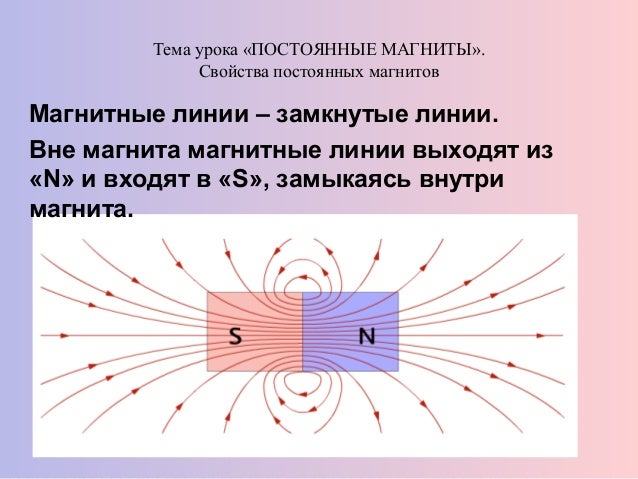 Тема урока «ПОСТОЯННЫЕ МАГНИТЫ».
Свойства постоянных магнитов

Магнитные линии – замкнутые линии.

Вне магнита магнитные линии выходят из «N» и входят в «S», замыкаясь внутри магнита.

S

N